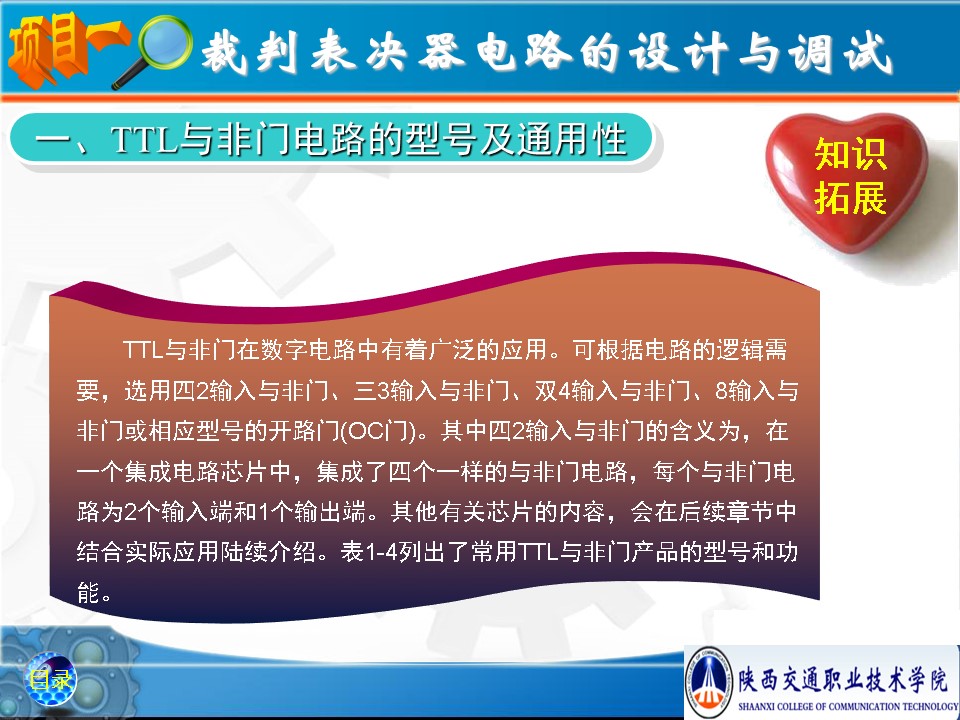 项目一 裁判表决器电路的设计与调试

一、TTL与非门电路的型号及通用性

知识拓展

TTL与非门在数字电路中有着广泛的应用。可根据电路的逻辑需要，选用四2输入与非门、三3输入与非门、双4输入与非门、8输入与非门或相应型号的开路门(OC门)。其中四2输入与非门的含义为，在一个集成电路芯片中，集成了四个一样的与非门电路，每个与非门电路为2个输入端和1个输出端。其他有关芯片的内容，会在后续章节中结合实际应用陆续介绍。表1-4列出了常用TTL与非门产品的型号和功能。

目录

陕西交通职业技术学院
SHAANXI COLLEGE OF COMMUNICATION TECHNOLOGY